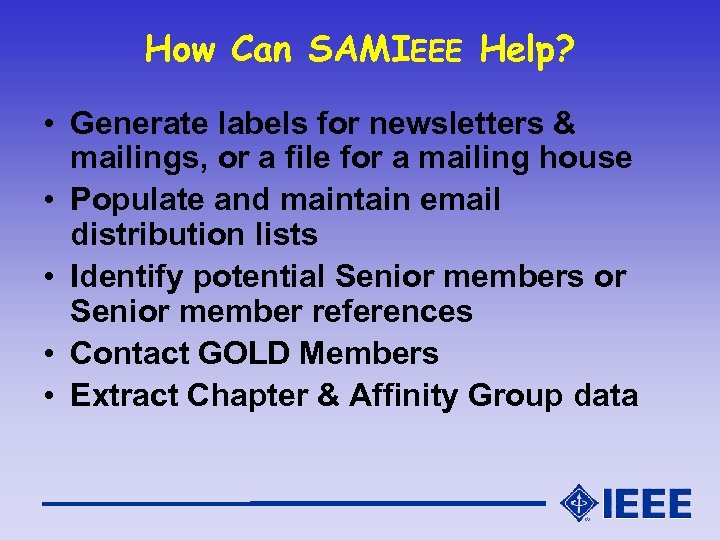 How Can SAMIEEE Help?

• Generate labels for newsletters & mailings, or a file for a mailing house
• Populate and maintain email distribution lists
• Identify potential Senior members or Senior member references
• Contact GOLD Members
• Extract Chapter & Affinity Group data

IEEE